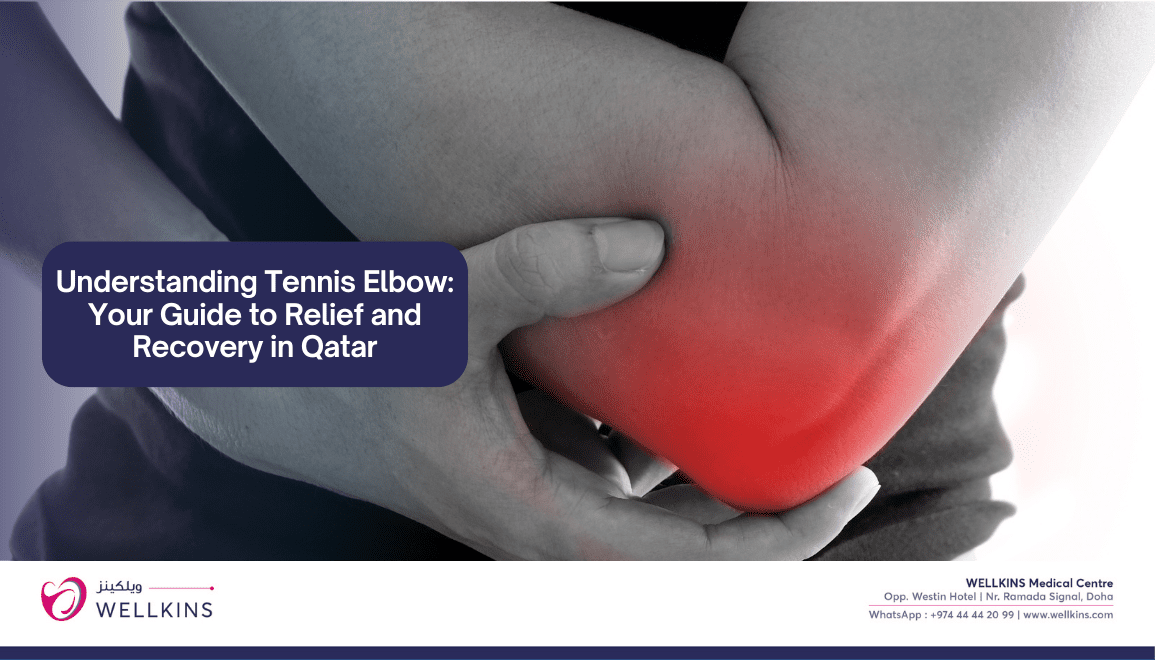 Understanding Tennis Elbow: Your Guide to Relief and Recovery in Qatar

ويلكينز
WELLKINS

WELLKINS Medical Centre
Opp. Westin Hotel | Nr. Ramada Signal, Doha
WhatsApp : +974 44 44 20 99 | www.wellkins.com